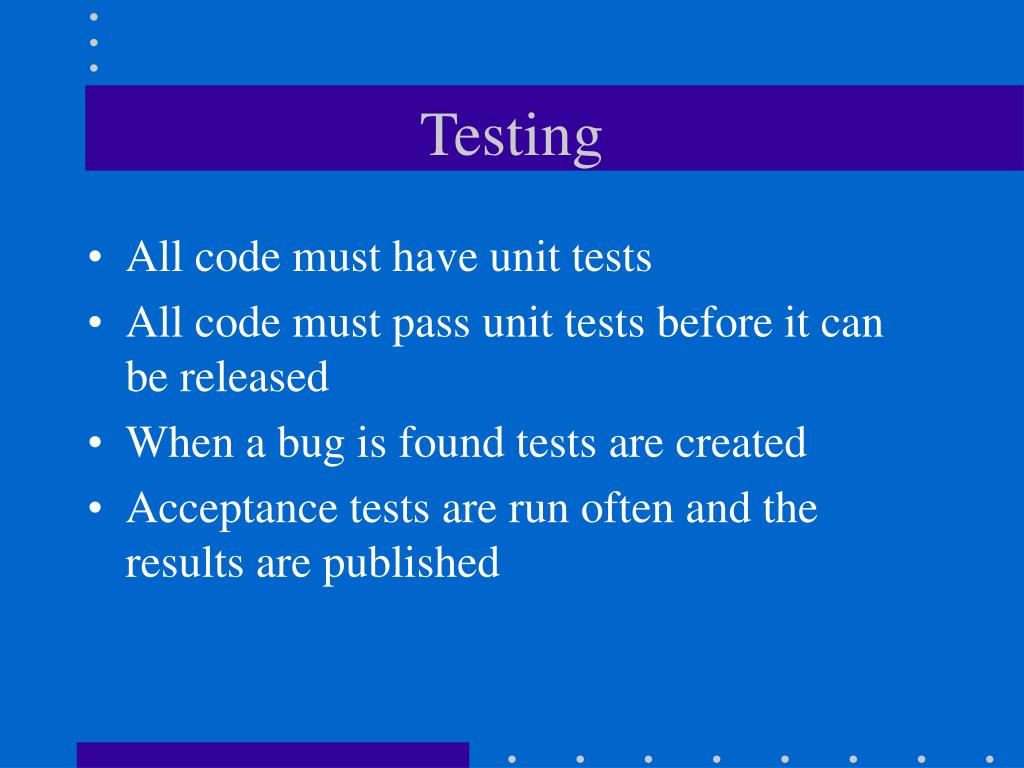 Testing

• All code must have unit tests
• All code must pass unit tests before it can be released
• When a bug is found tests are created
• Acceptance tests are run often and the results are published